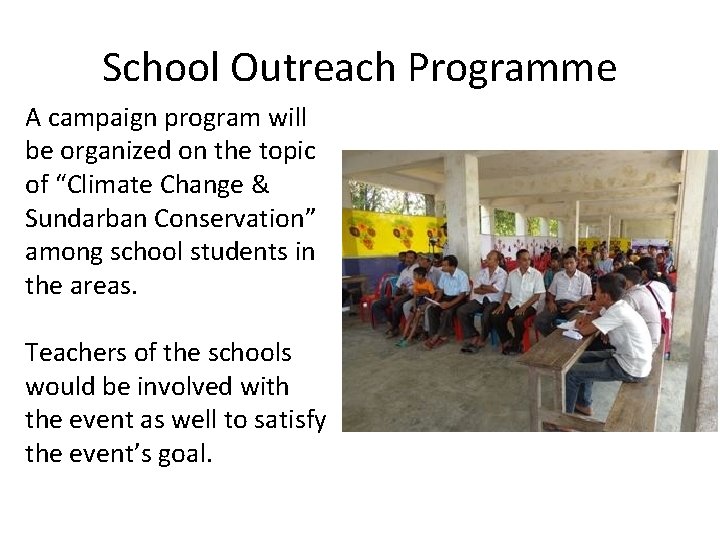 School Outreach Programme

A campaign program will be organized on the topic of “Climate Change & Sundarban Conservation” among school students in the areas.

Teachers of the schools would be involved with the event as well to satisfy the event’s goal.